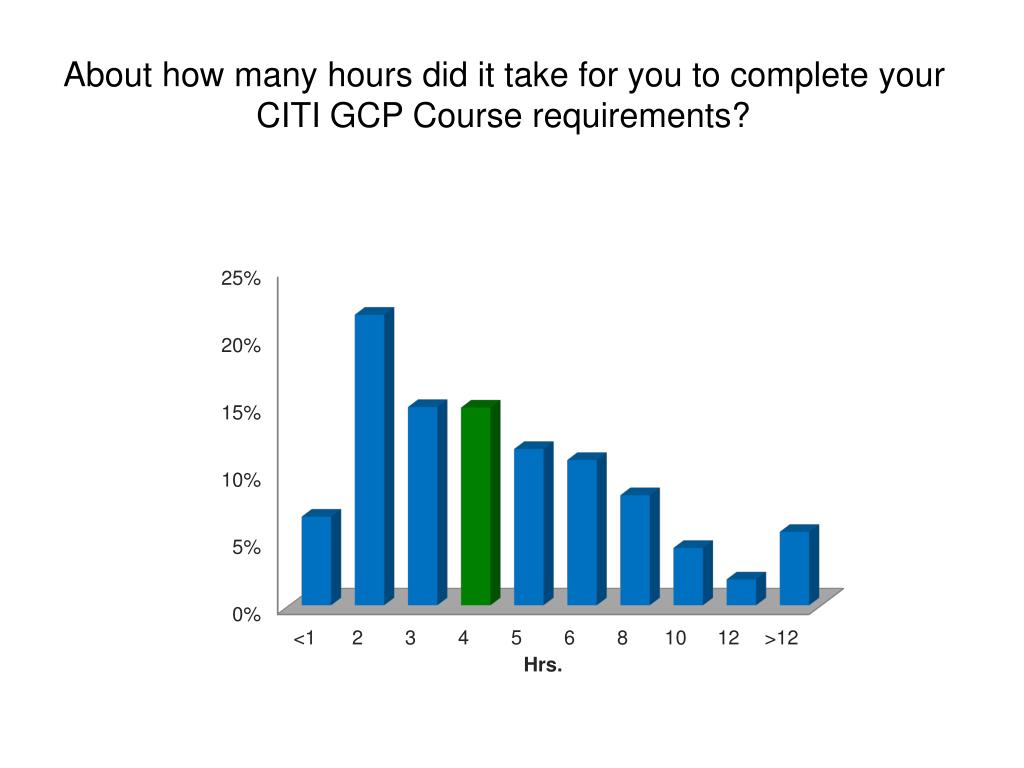 About how many hours did it take for you to complete your CITI GCP Course requirements?

25%
20%
15%
10%
5%
0%

<1 2 3 4 5 6 8 10 12 >12

Hrs.